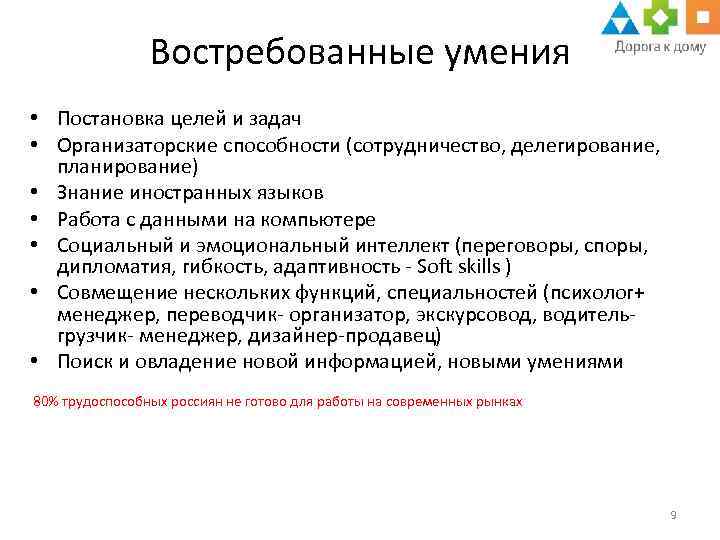 Дорога к дому

Востребованные умения

• Постановка целей и задач
• Организаторские способности (сотрудничество, делегирование, планирование)
• Знание иностранных языков
• Работа с данными на компьютере
• Социальный и эмоциональный интеллект (переговоры, споры, дипломатия, гибкость, адаптивность - Soft skills )
• Совмещение нескольких функций, специальностей (психолог+ менеджер, переводчик- организатор, экскурсовод, водитель-грузчик- менеджер, дизайнер-продавец)
• Поиск и овладение новой информацией, новыми умениями

80% трудоспособных россиян не готово для работы на современных рынках

9